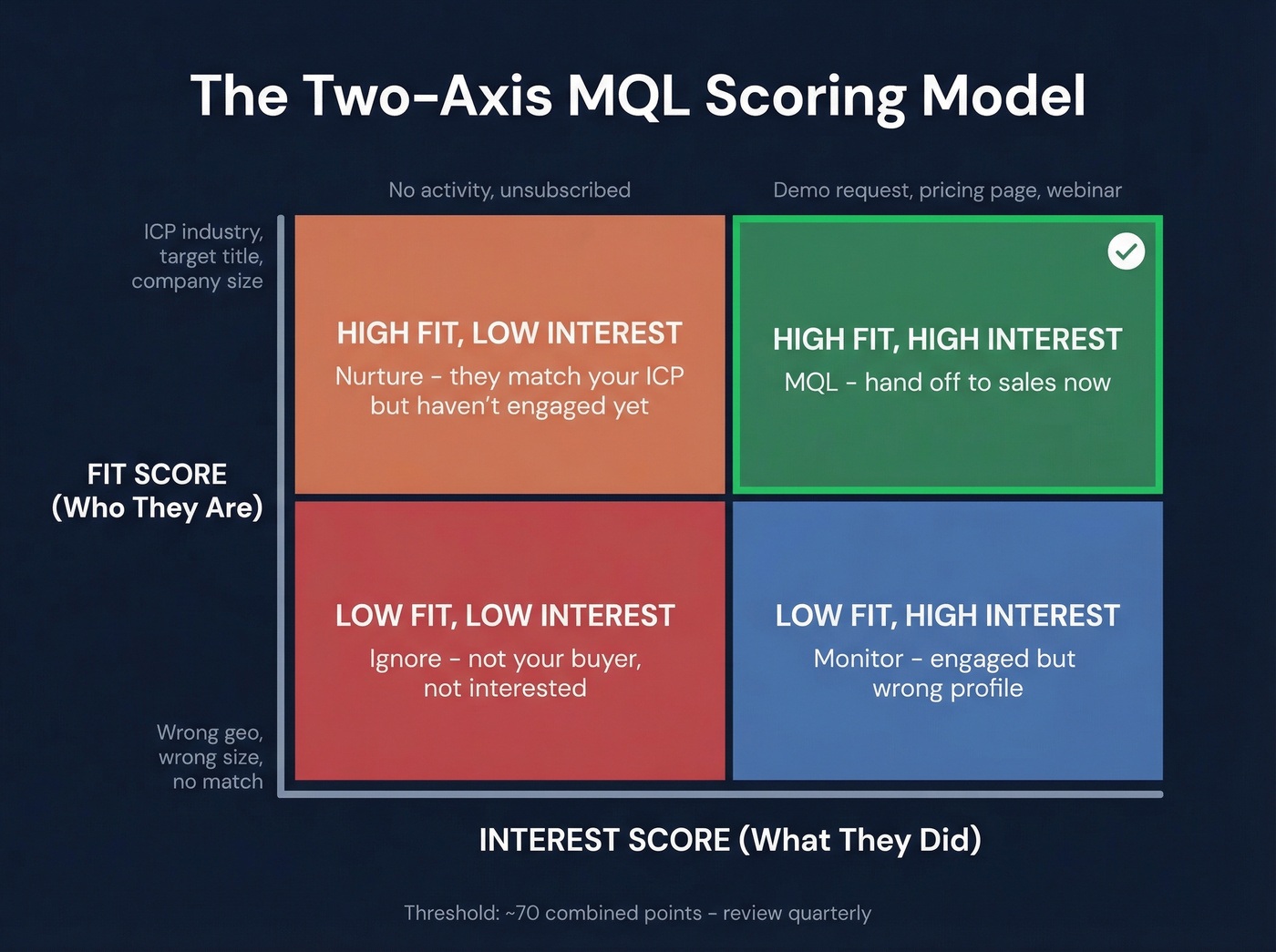 The Two-Axis MQL Scoring Model

No activity, unsubscribed

Demo request, pricing page, webinar

ICP industry, target title, company size

HIGH FIT, LOW INTEREST
Nurture – they match your ICP but haven't engaged yet

HIGH FIT, HIGH INTEREST
MQL – hand off to sales now

FIT SCORE
(Who They Are)

LOW FIT, LOW INTEREST
Ignore – not your buyer, not interested

LOW FIT, HIGH INTEREST
Monitor – engaged but wrong profile

Wrong geo, wrong size, no match

INTEREST SCORE (What They Did)

Threshold: ~70 combined points – review quarterly